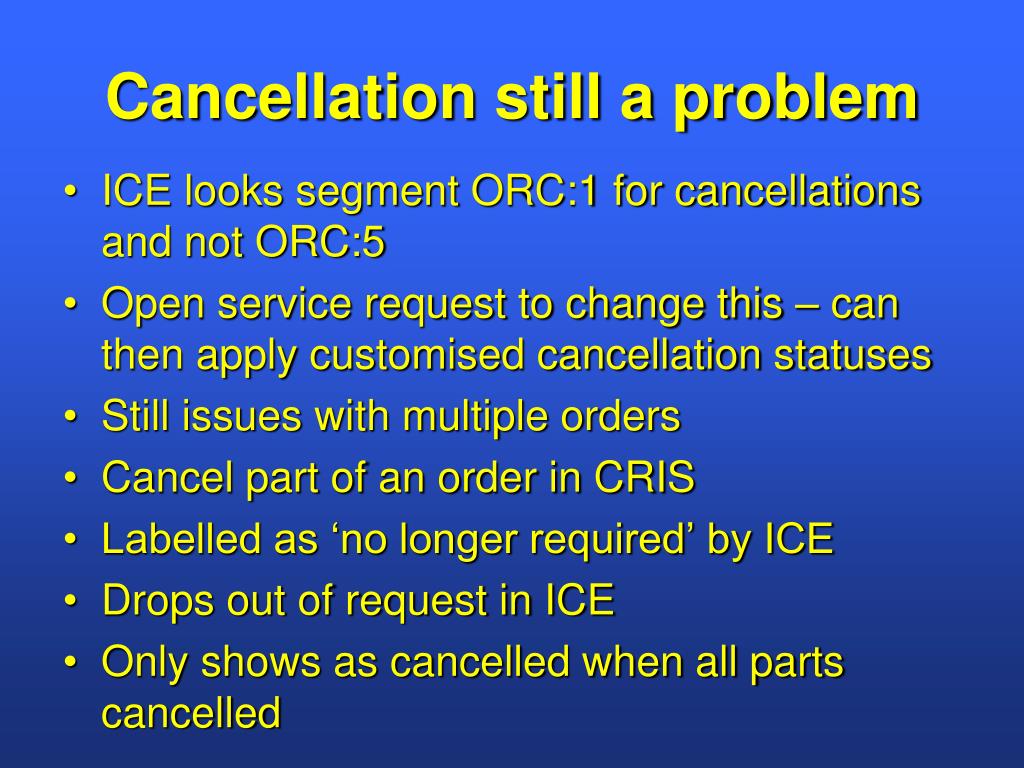 Cancellation still a problem

• ICE looks segment ORC:1 for cancellations and not ORC:5
• Open service request to change this – can then apply customised cancellation statuses
• Still issues with multiple orders
• Cancel part of an order in CRIS
• Labelled as ‘no longer required’ by ICE
• Drops out of request in ICE
• Only shows as cancelled when all parts cancelled